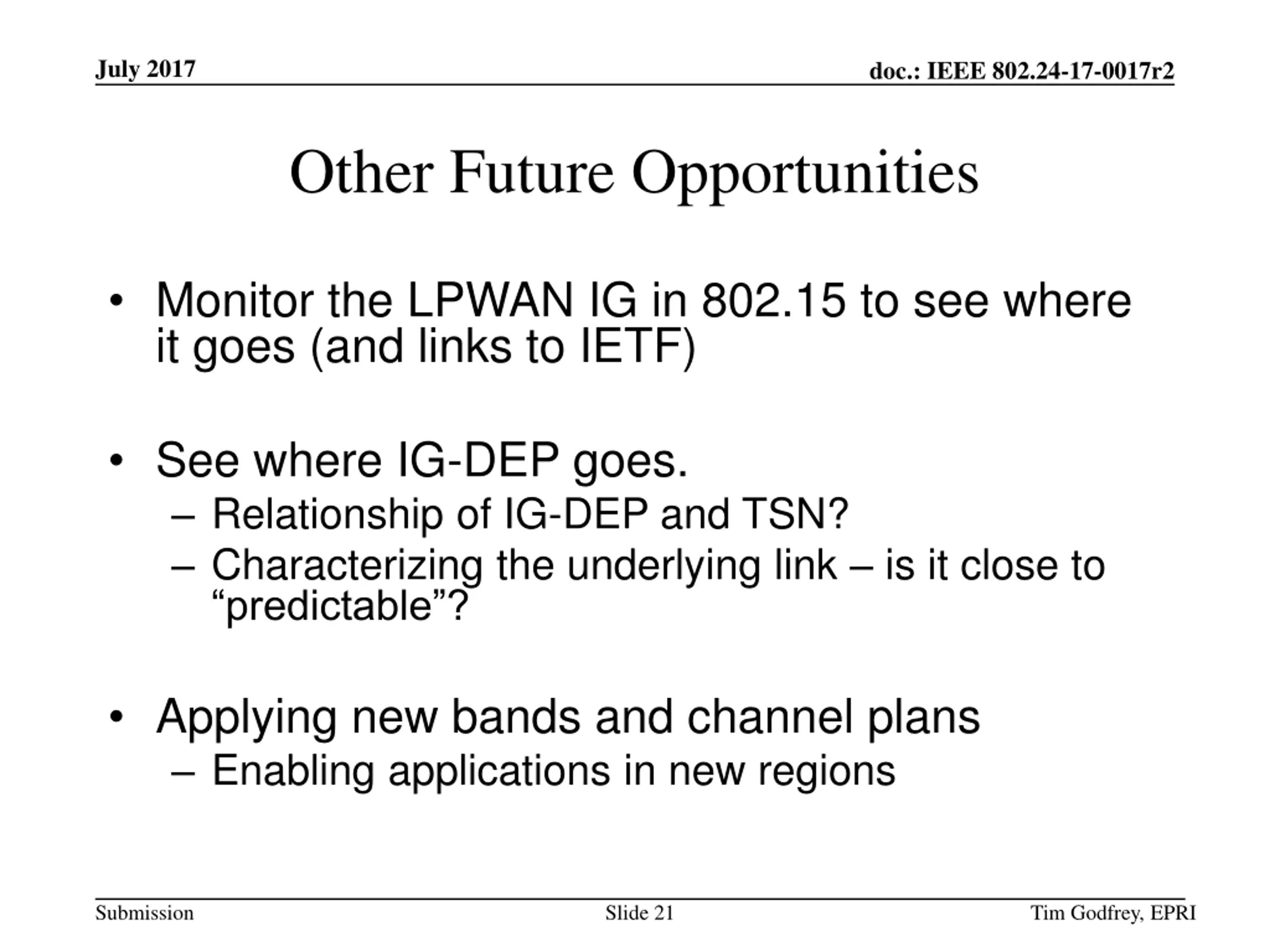 July 2017

doc.: IEEE 802.24-17-0017r2

Other Future Opportunities

• Monitor the LPWAN IG in 802.15 to see where it goes (and links to IETF)

• See where IG-DEP goes.
– Relationship of IG-DEP and TSN?
– Characterizing the underlying link – is it close to “predictable”?

• Applying new bands and channel plans
– Enabling applications in new regions

Submission

Slide 21

Tim Godfrey, EPRI